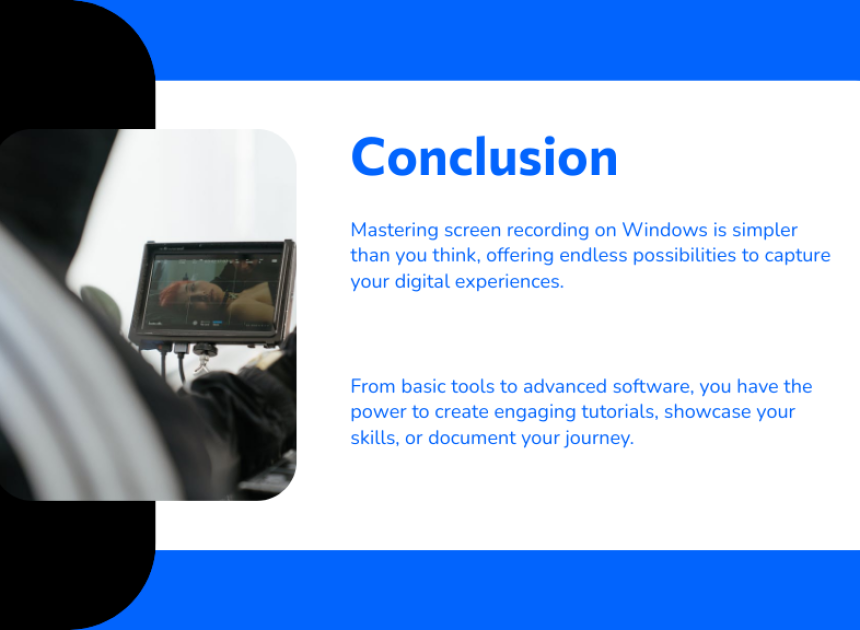 Conclusion

Mastering screen recording on Windows is simpler than you think, offering endless possibilities to capture your digital experiences.

From basic tools to advanced software, you have the power to create engaging tutorials, showcase your skills, or document your journey.